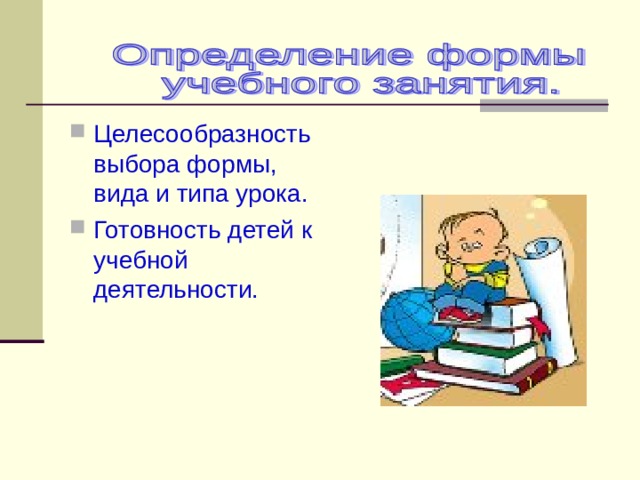 Определение формы учебного занятия.

Целесообразность выбора формы, вида и типа урока.

Готовность детей к учебной деятельности.